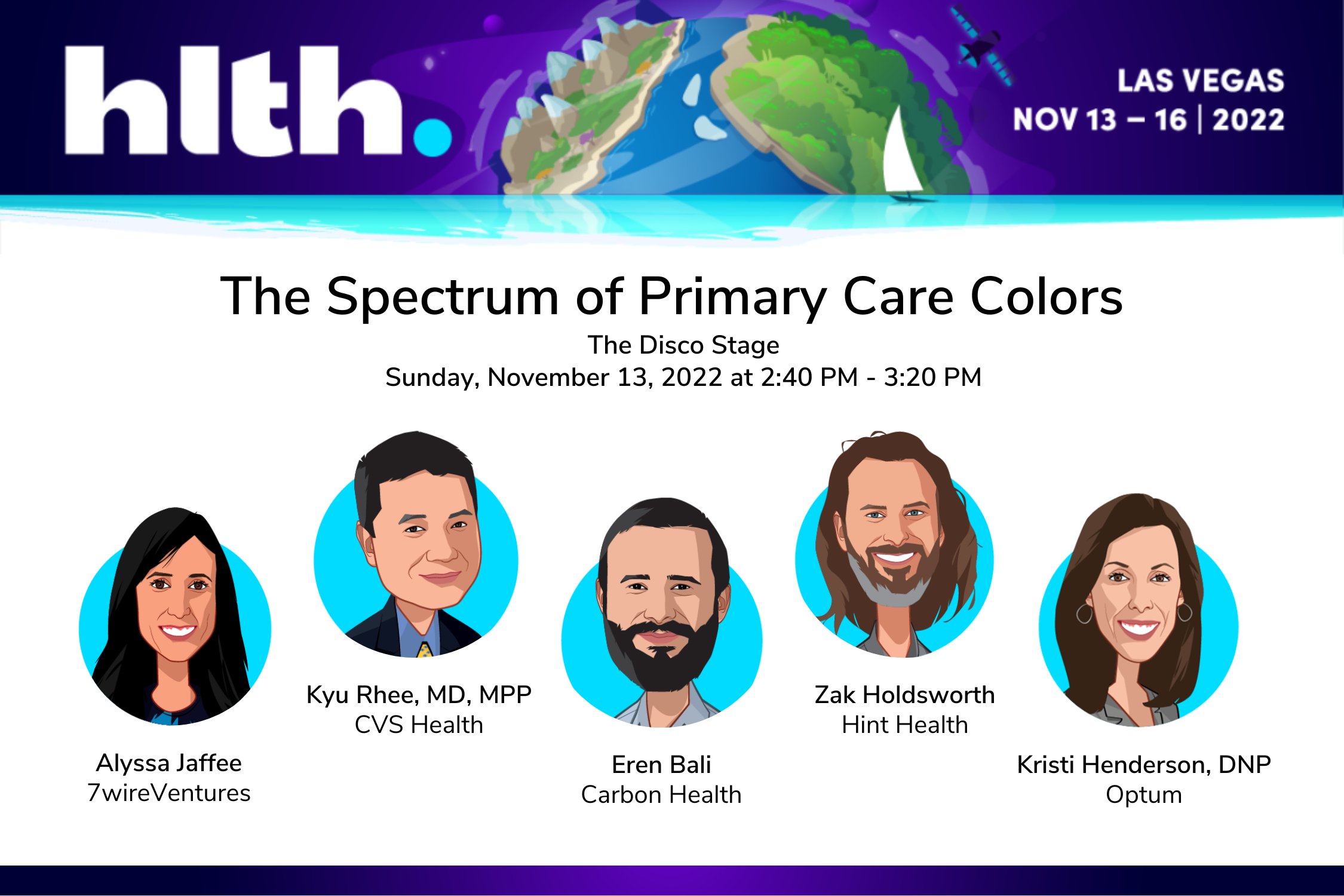 hlth.

LAS VEGAS
NOV 13 – 16 | 2022

The Spectrum of Primary Care Colors
The Disco Stage
Sunday, November 13, 2022 at 2:40 PM - 3:20 PM

Alyssa Jaffee
7wireVentures

Kyu Rhee, MD, MPP
CVS Health

Eren Bali
Carbon Health

Zak Holdsworth
Hint Health

Kristi Henderson, DNP
Optum